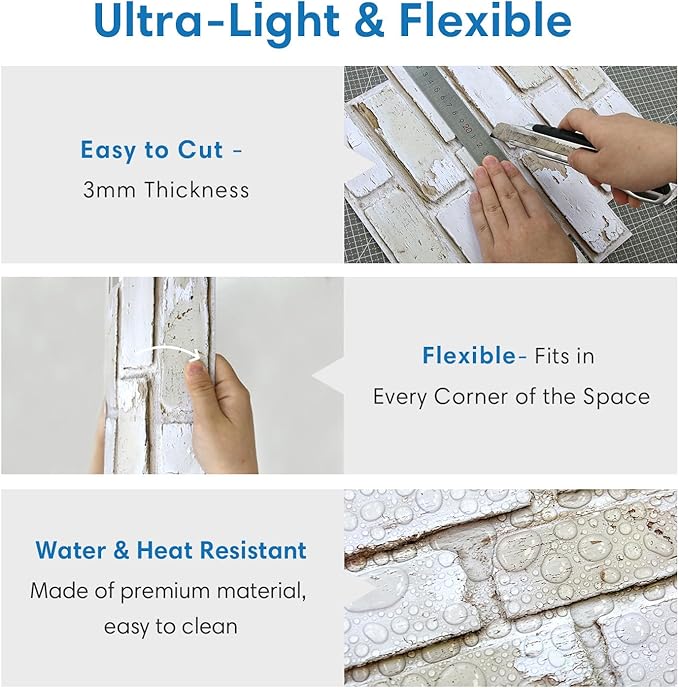 Ultra-Light & Flexible

Easy to Cut -
3mm Thickness

Flexible- Fits in
Every Corner of the Space

Water & Heat Resistant
Made of premium material,
easy to clean